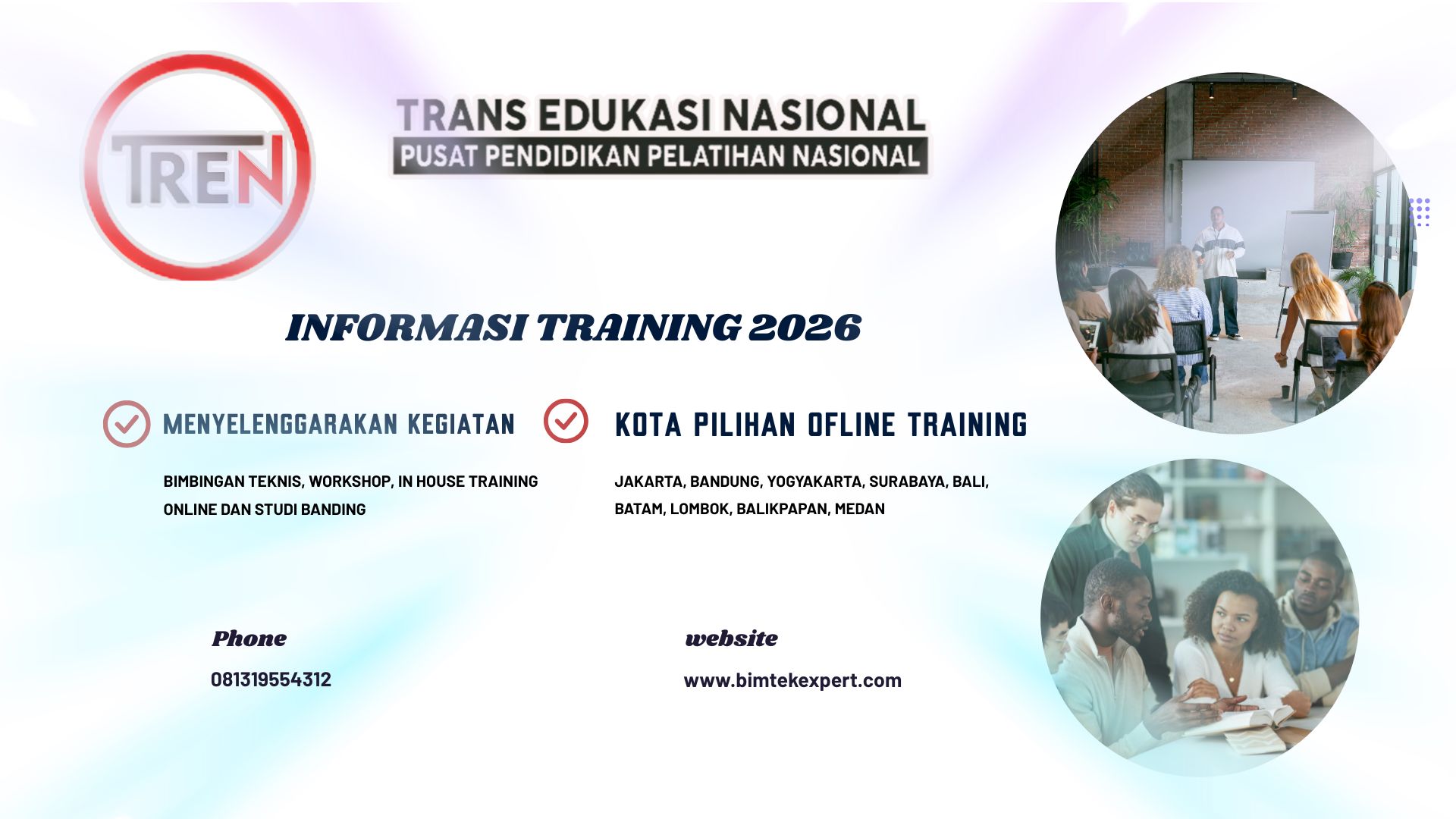 TREN

TRANS EDUKASI NASIONAL
PUSAT PENDIDIKAN PELATIHAN NASIONAL

INFORMASI TRAINING 2026

MENYELENGGARAKAN KEGIATAN

BIMBINGAN TEKNIS, WORKSHOP, IN HOUSE TRAINING ONLINE DAN STUDI BANDING

KOTA PILIHAN OFLINE TRAINING

JAKARTA, BANDUNG, YOGYAKARTA, SURABAYA, BALI, BATAM, LOMBOK, BALIKPAPAN, MEDAN

Phone

081319554312

website

www.bimtekexpert.com